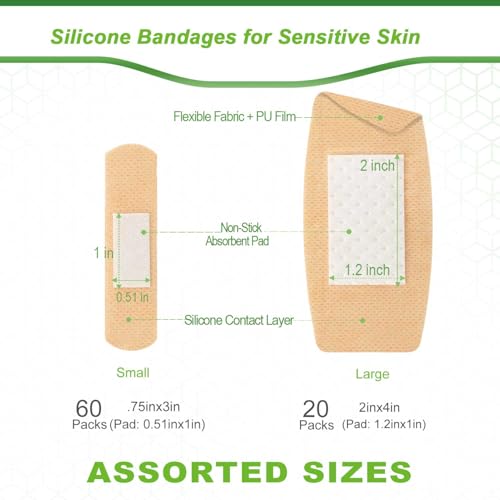 Silicone Bandages for Sensitive Skin

Flexible Fabric + PU Film

2 inch

Non-Stick
Absorbent Pad

1 in

1.2 inch

0.51 in

Silicone Contact Layer

Small

Large

60 Packs .75inx3in (Pad: 0.51inx1in)

20 Packs 2inx4in (Pad: 1.2inx1in)

ASSORTED SIZES